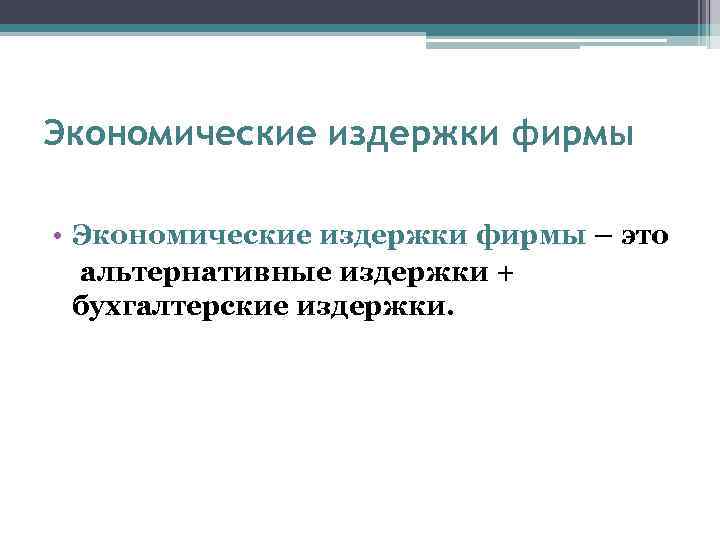 Экономические издержки фирмы

• Экономические издержки фирмы – это альтернативные издержки + бухгалтерские издержки.